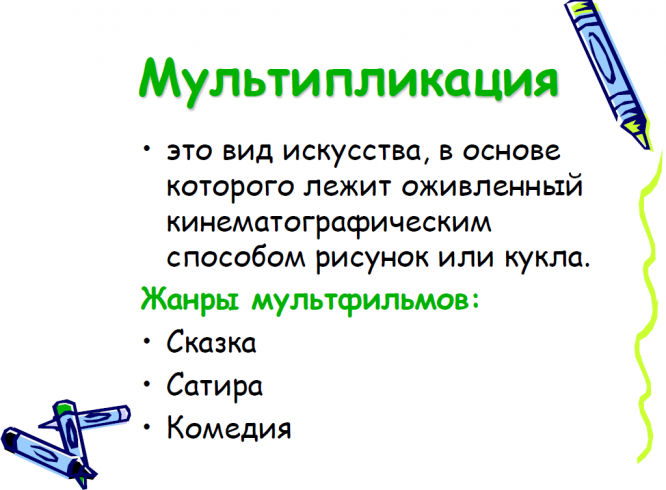 Мультипликация

• это вид искусства, в основе которого лежит оживленный кинематографическим способом рисунок или кукла.

Жанры мультфильмов:

• Сказка
• Сатира
• Комедия